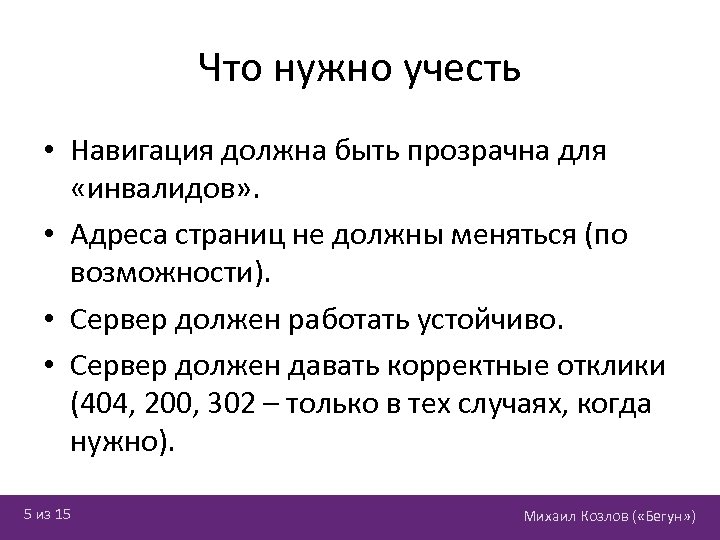 Что нужно учесть

• Навигация должна быть прозрачна для «инвалидов».
• Адреса страниц не должны меняться (по возможности).
• Сервер должен работать устойчиво.
• Сервер должен давать корректные отклики (404, 200, 302 – только в тех случаях, когда нужно).

5 из 15

Михаил Козлов («Бегун»)